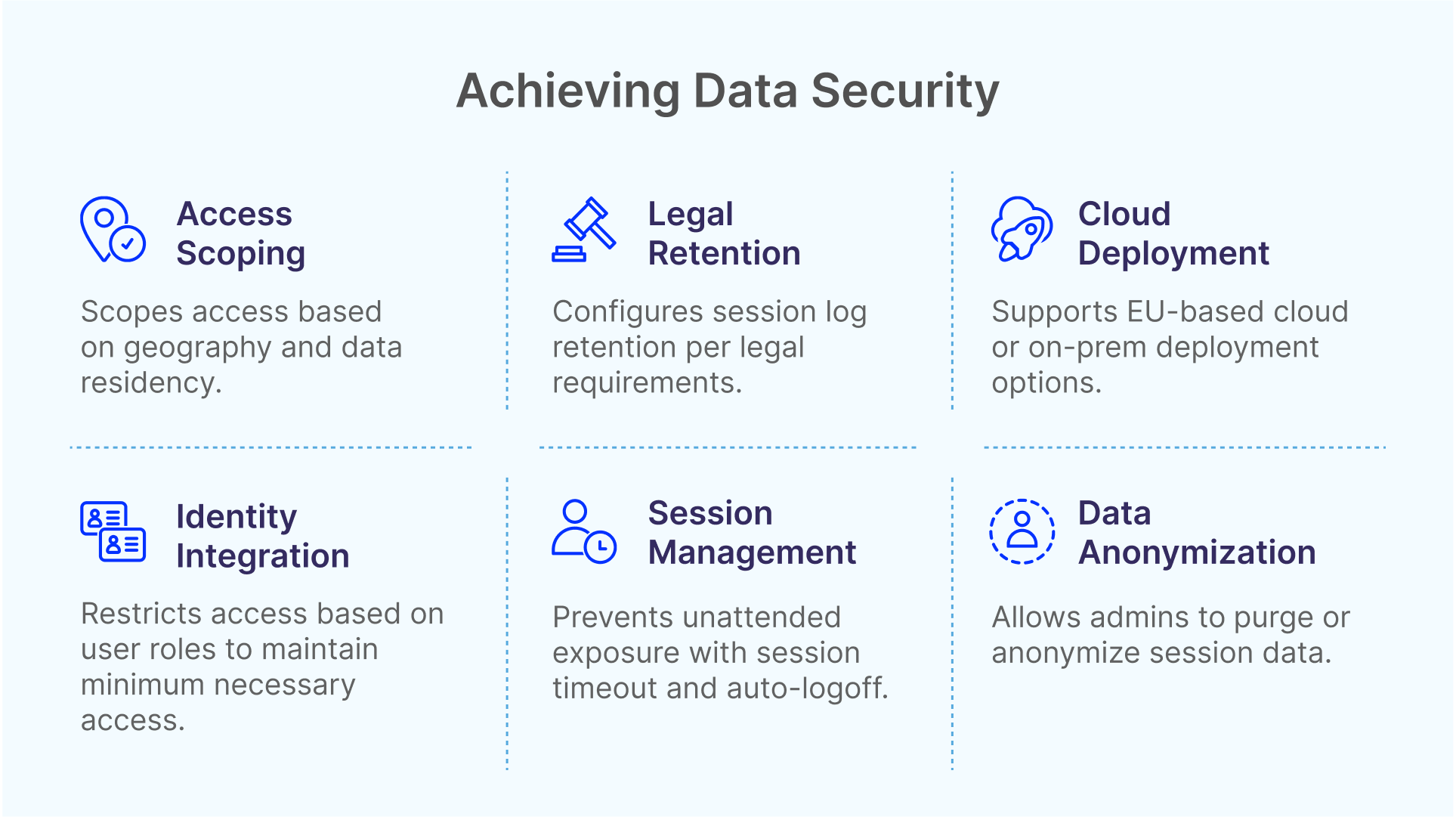 Achieving Data Security

Access Scoping

Scopes access based on geography and data residency.

Legal Retention

Configures session log retention per legal requirements.

Cloud Deployment

Supports EU-based cloud or on-prem deployment options.

Identity Integration

Restricts access based on user roles to maintain minimum necessary access.

Session Management

Prevents unattended exposure with session timeout and auto-logoff.

Data Anonymization

Allows admins to purge or anonymize session data.